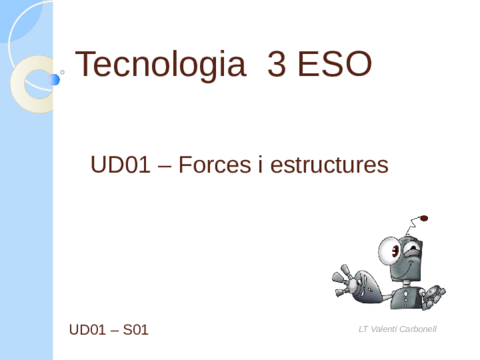 Tecnologia 3 ESO

UD01 – Forces i estructures

UD01 – S01

LT Valentí Carbonell